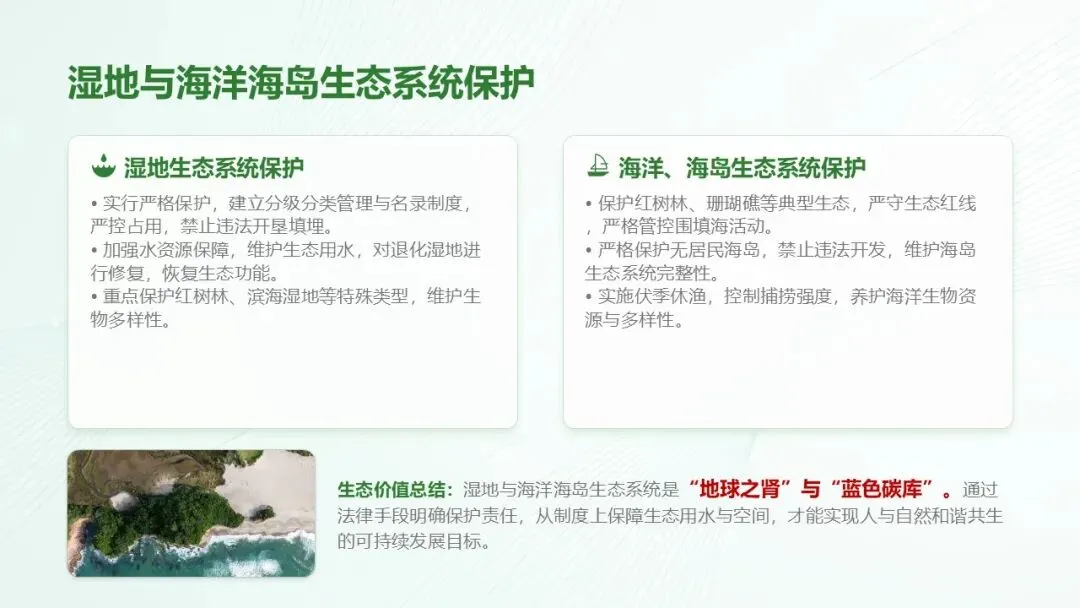 湿地与海洋海岛生态系统保护

湿地生态系统保护

• 实行严格保护，建立分级分类管理与名录制度，严控占用，禁止违法开垦填埋。
• 加强水资源保障，维护生态用水，对退化湿地进行修复，恢复生态功能。
• 重点保护红树林、滨海湿地等特殊类型，维护生物多样性。

海洋、海岛生态系统保护

• 保护红树林、珊瑚礁等典型生态，严守生态红线，严格管控围填海活动。
• 严格保护无居民海岛，禁止违法开发，维护海岛生态系统完整性。
• 实施伏季休渔，控制捕捞强度，养护海洋生物资源与多样性。

生态价值总结：湿地与海洋海岛生态系统是“地球之肾”与“蓝色碳库”。通过法律手段明确保护责任，从制度上保障生态用水与空间，才能实现人与自然和谐共生的可持续发展目标。